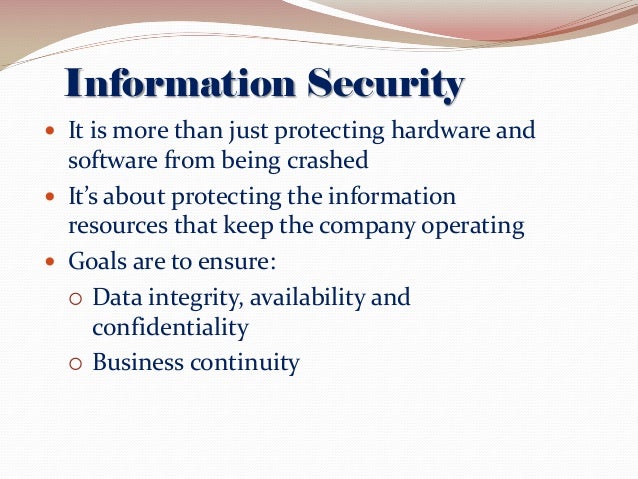 Information Security

- It is more than just protecting hardware and software from being crashed
- It's about protecting the information resources that keep the company operating
- Goals are to ensure:
  - Data integrity, availability and confidentiality
  - Business continuity